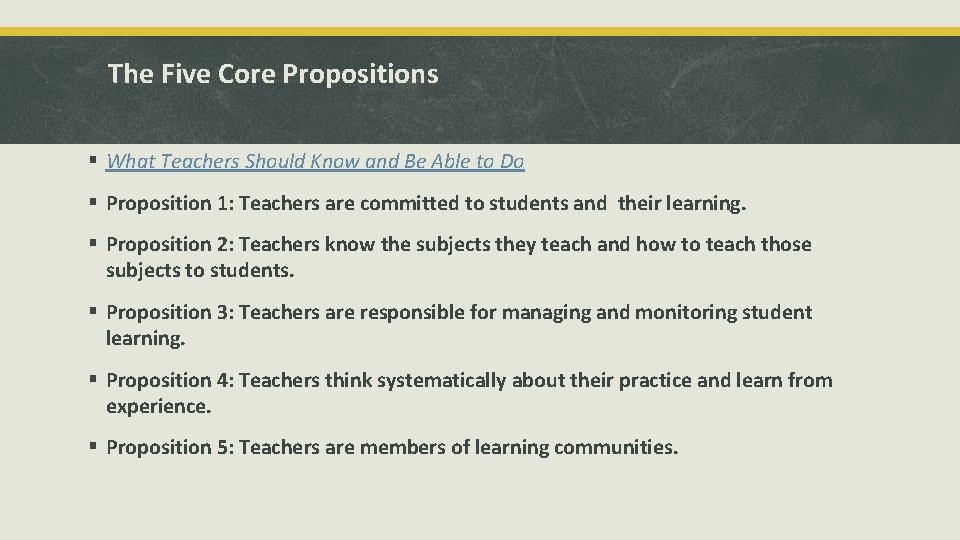 The Five Core Propositions

▪ What Teachers Should Know and Be Able to Do

▪ Proposition 1: Teachers are committed to students and their learning.

▪ Proposition 2: Teachers know the subjects they teach and how to teach those subjects to students.

▪ Proposition 3: Teachers are responsible for managing and monitoring student learning.

▪ Proposition 4: Teachers think systematically about their practice and learn from experience.

▪ Proposition 5: Teachers are members of learning communities.